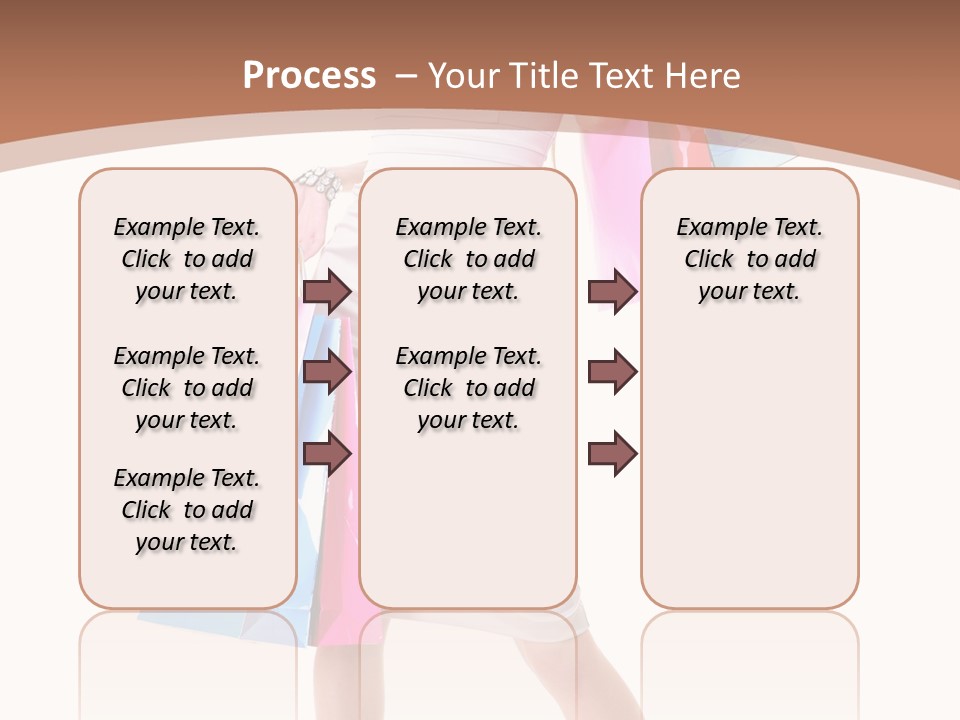 Process – Your Title Text Here

Example Text. Click to add your text.

Example Text. Click to add your text.

Example Text. Click to add your text.

Example Text. Click to add your text.

Example Text. Click to add your text.

Example Text. Click to add your text.